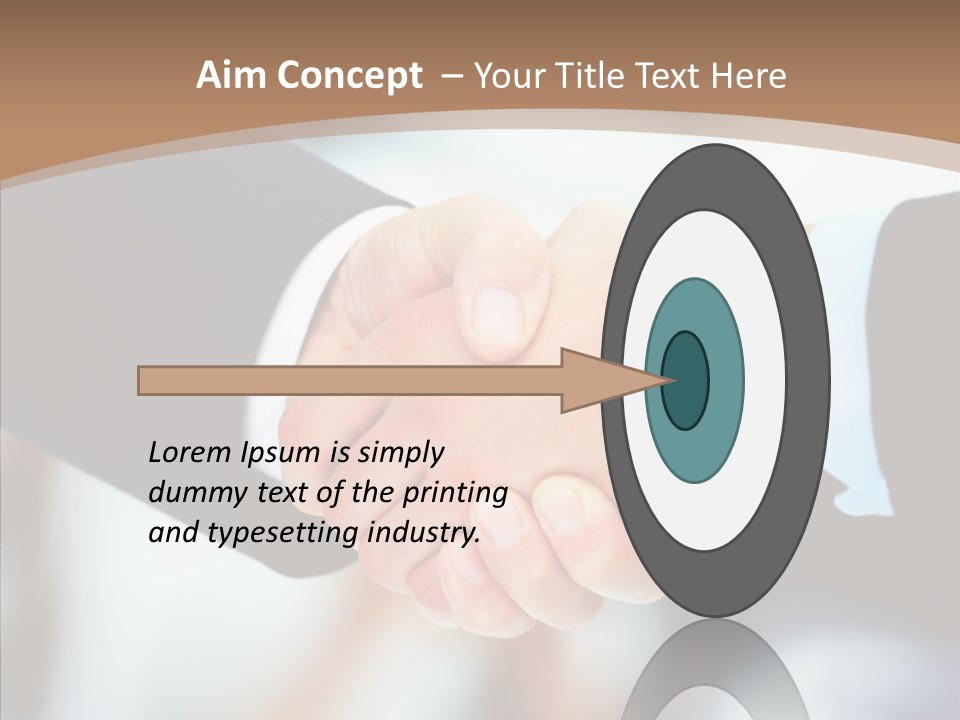 Aim Concept – Your Title Text Here

Lorem Ipsum is simply dummy text of the printing and typesetting industry.